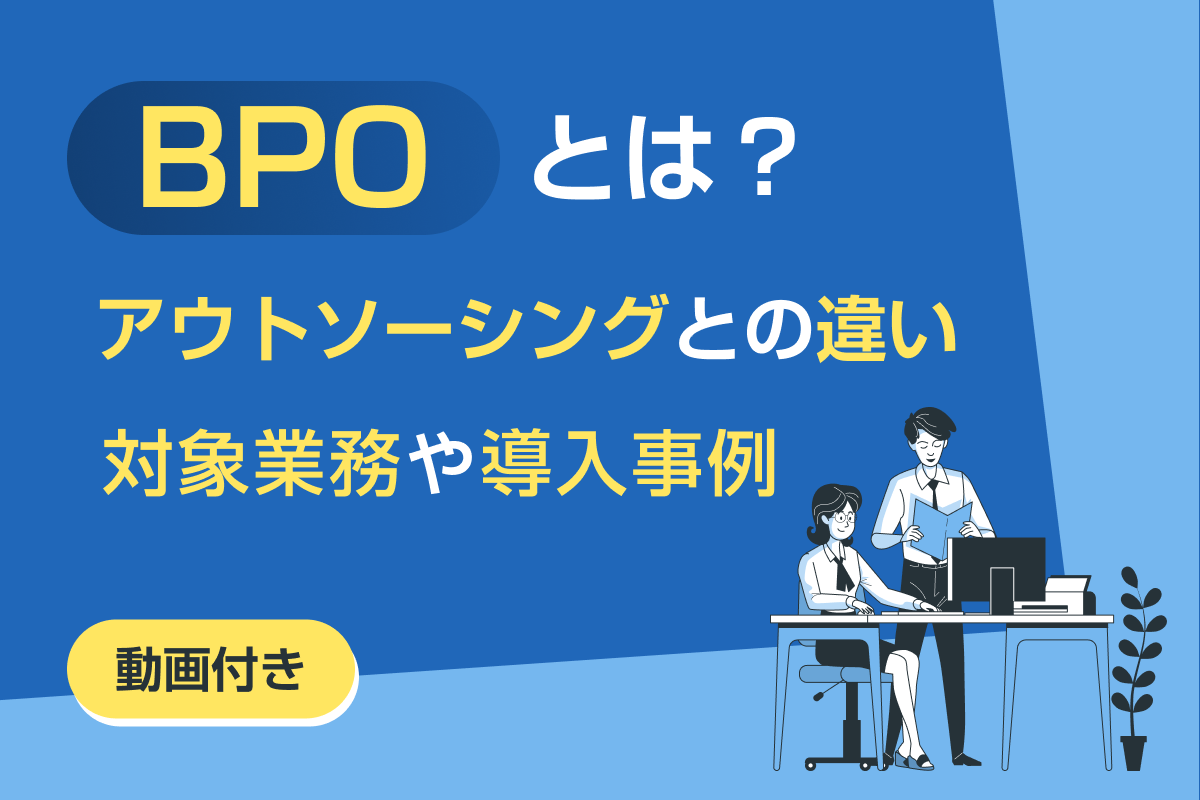 BPO とは？

アウトソーシングとの違い

対象業務や導入事例

動画付き